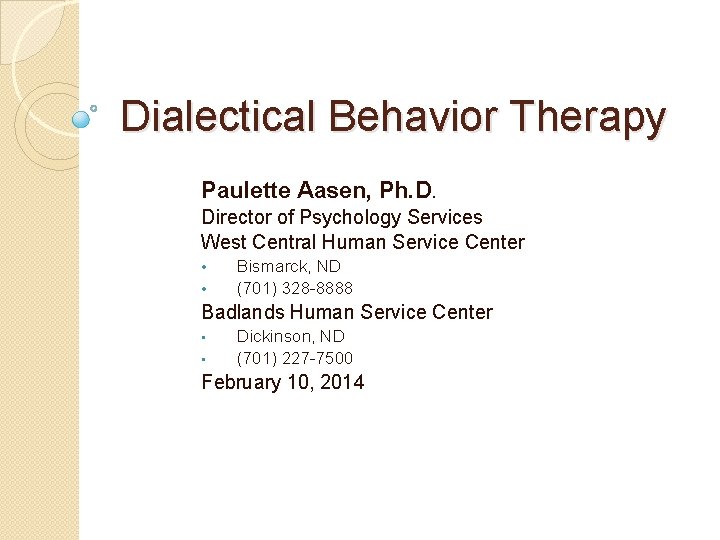 Dialectical Behavior Therapy

Paulette Aasen, Ph.D.
Director of Psychology Services
West Central Human Service Center
• Bismarck, ND
• (701) 328-8888
Badlands Human Service Center
• Dickinson, ND
• (701) 227-7500
February 10, 2014